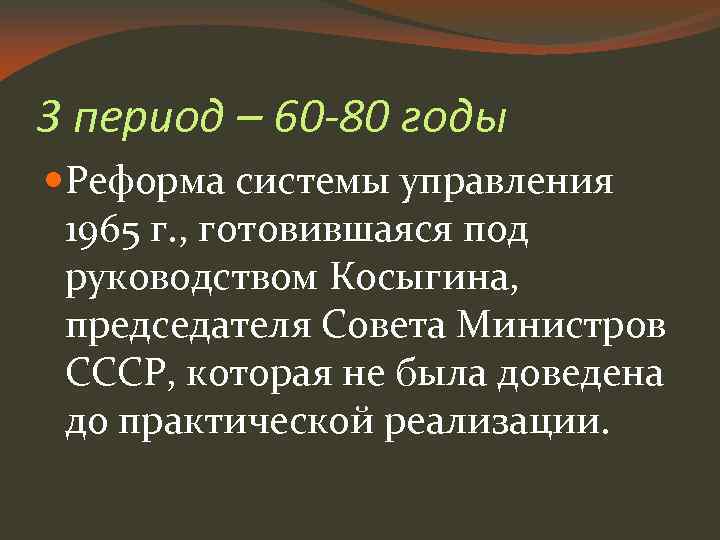 3 период – 60-80 годы

Реформа системы управления 1965 г., готовившаяся под руководством Косыгина, председателя Совета Министров СССР, которая не была доведена до практической реализации.